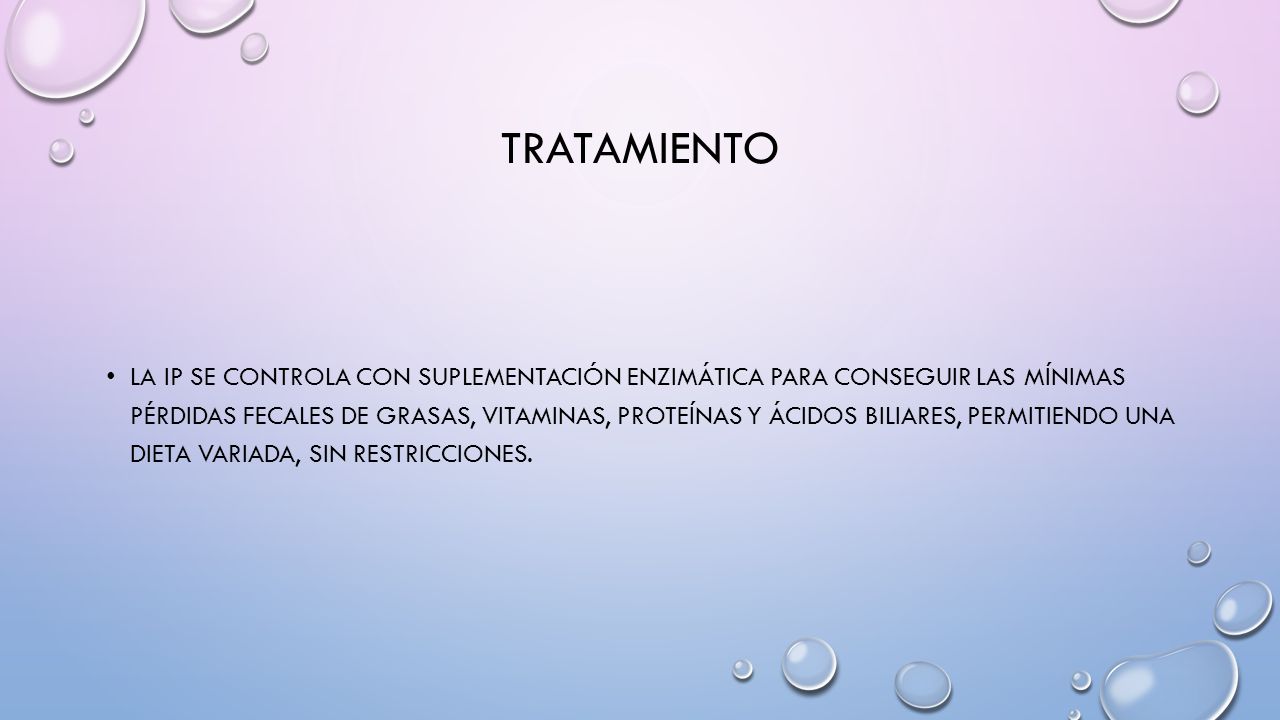 TRATAMIENTO

• LA IP SE CONTROLA CON SUPLEMENTACIÓN ENZIMÁTICA PARA CONSEGUIR LAS MÍNIMAS PÉRDIDAS FECALES DE GRASAS, VITAMINAS, PROTEÍNAS Y ÁCIDOS BILIARES, PERMITIENDO UNA DIETA VARIADA, SIN RESTRICCIONES.